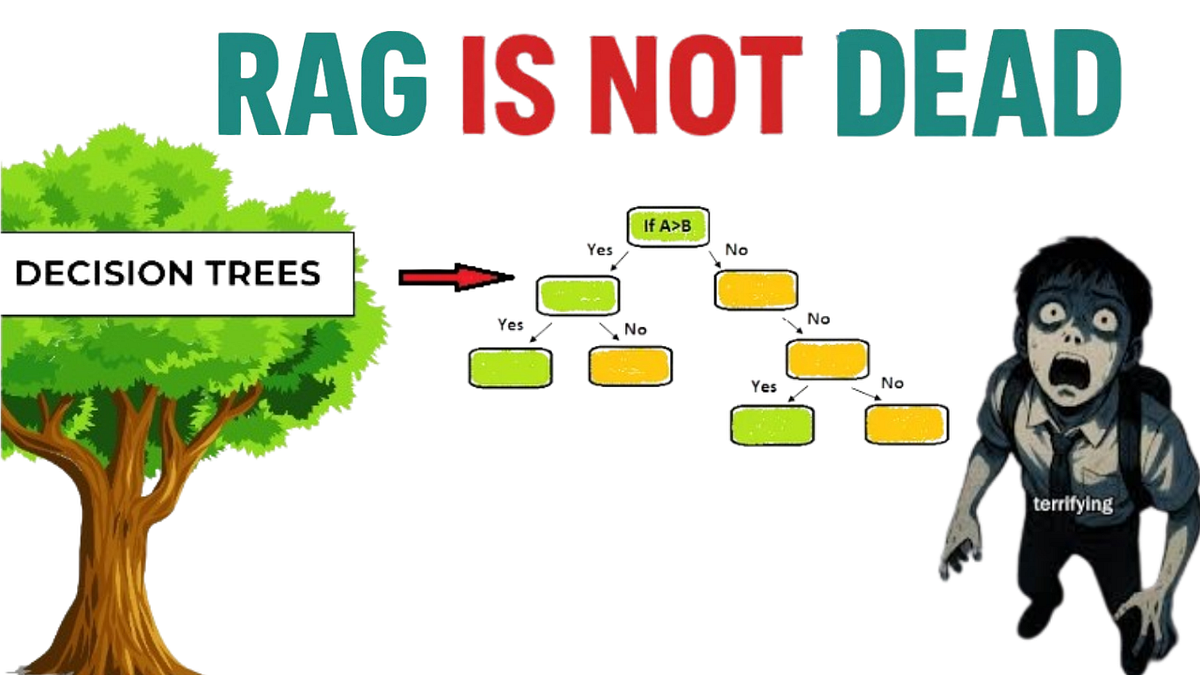 RAG IS NOT DEAD

DECISION TREES

If A>B

Yes

No

Yes

No

No

Yes

No

terrifying